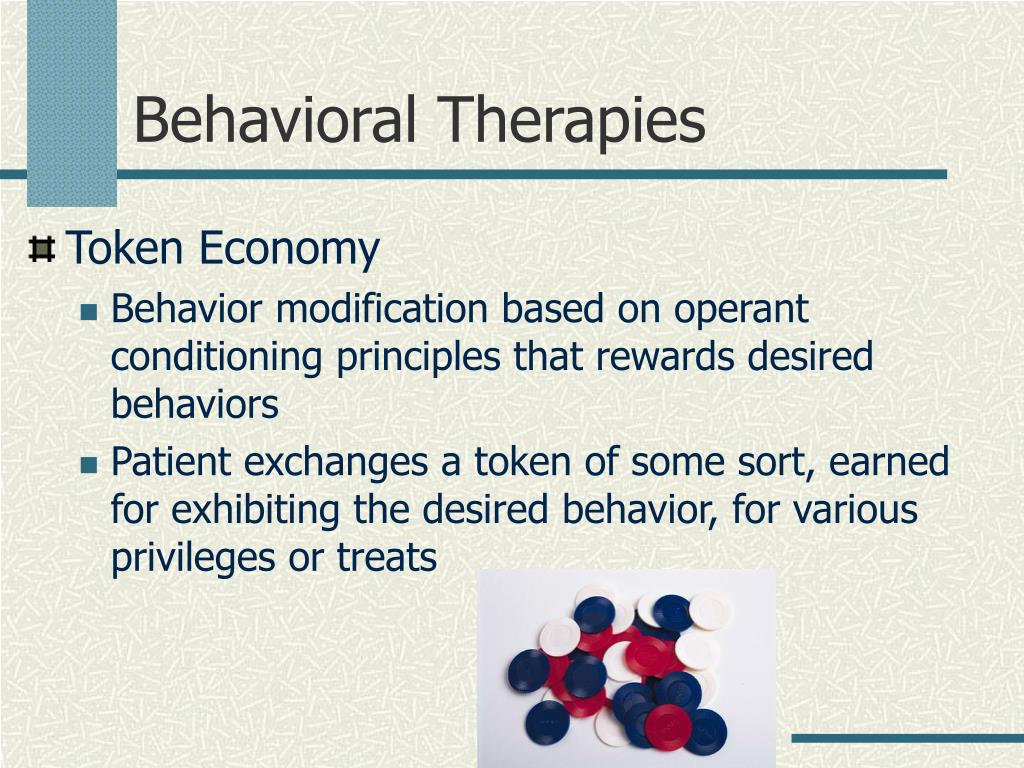 Behavioral Therapies

Token Economy

Behavior modification based on operant conditioning principles that rewards desired behaviors

Patient exchanges a token of some sort, earned for exhibiting the desired behavior, for various privileges or treats